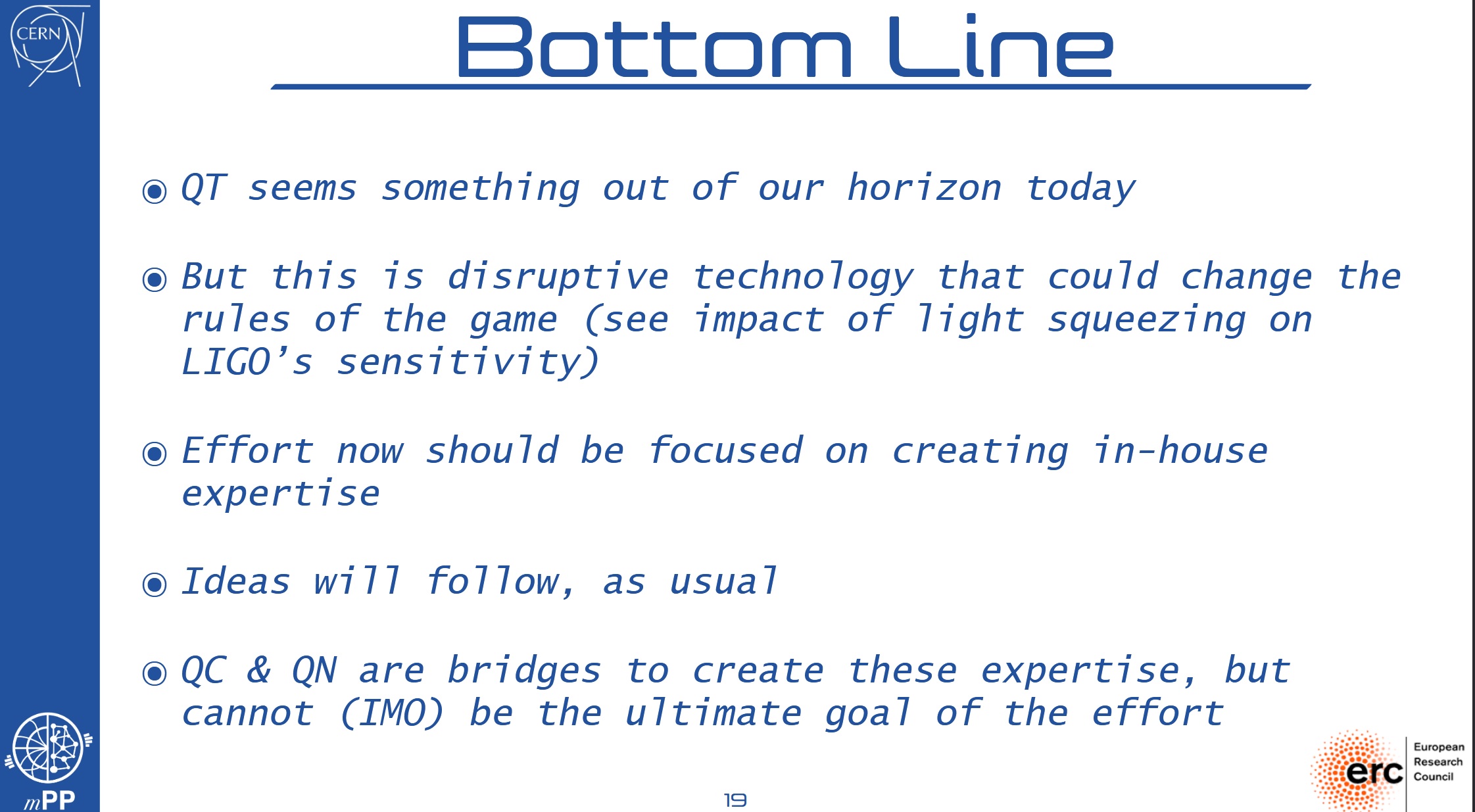 CERN

Bottom Line

◉ QT seems something out of our horizon today

◉ But this is disruptive technology that could change the rules of the game (see impact of light squeezing on LIGO's sensitivity)

◉ Effort now should be focused on creating in-house expertise

◉ Ideas will follow, as usual

◉ QC & QN are bridges to create these expertise, but cannot (IMO) be the ultimate goal of the effort

mPP

19

erc European Research Council